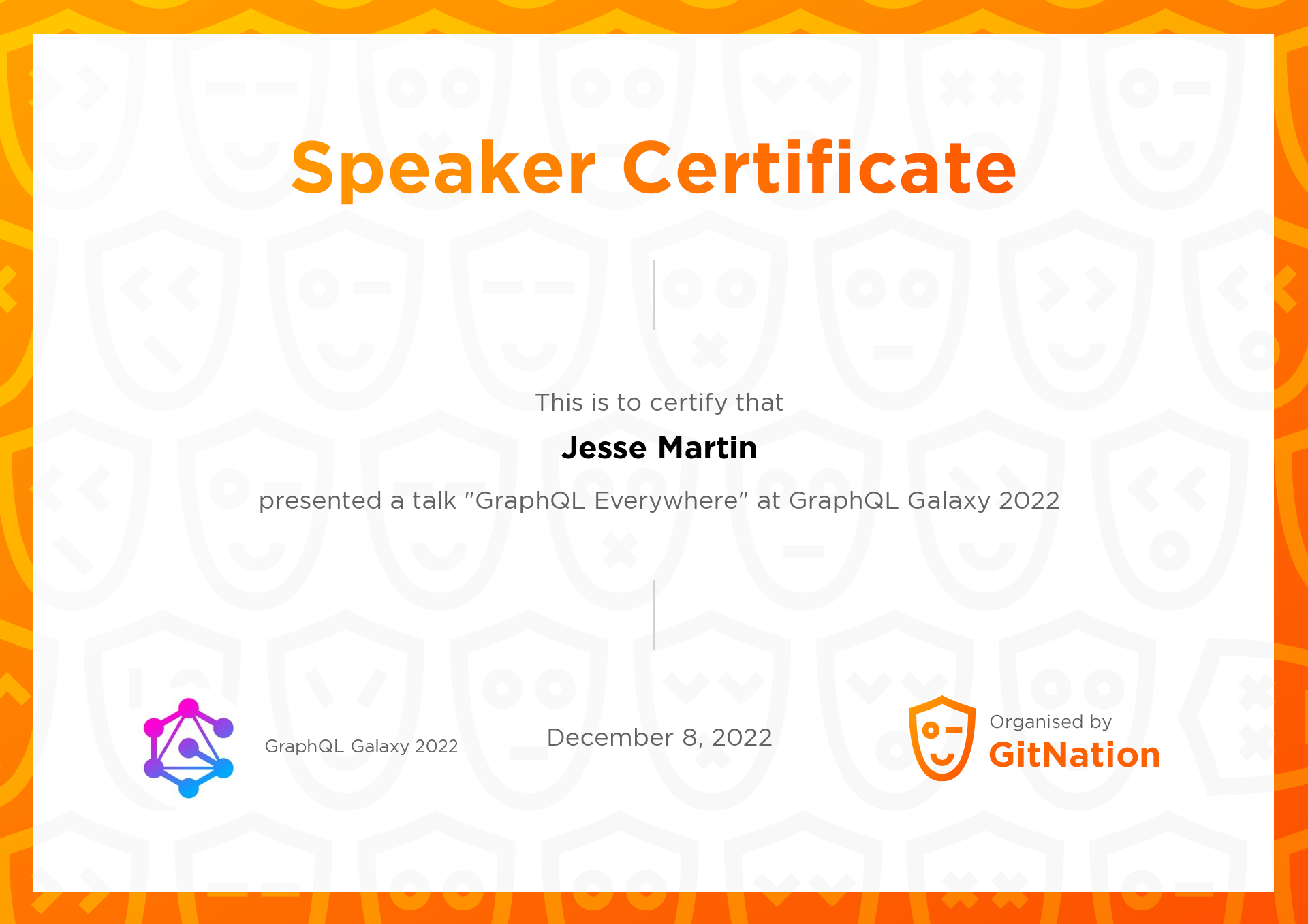 Speaker Certificate

This is to certify that

Jesse Martin

presented a talk "GraphQL Everywhere" at GraphQL Galaxy 2022

GraphQL Galaxy 2022

December 8, 2022

Organised by
GitNation